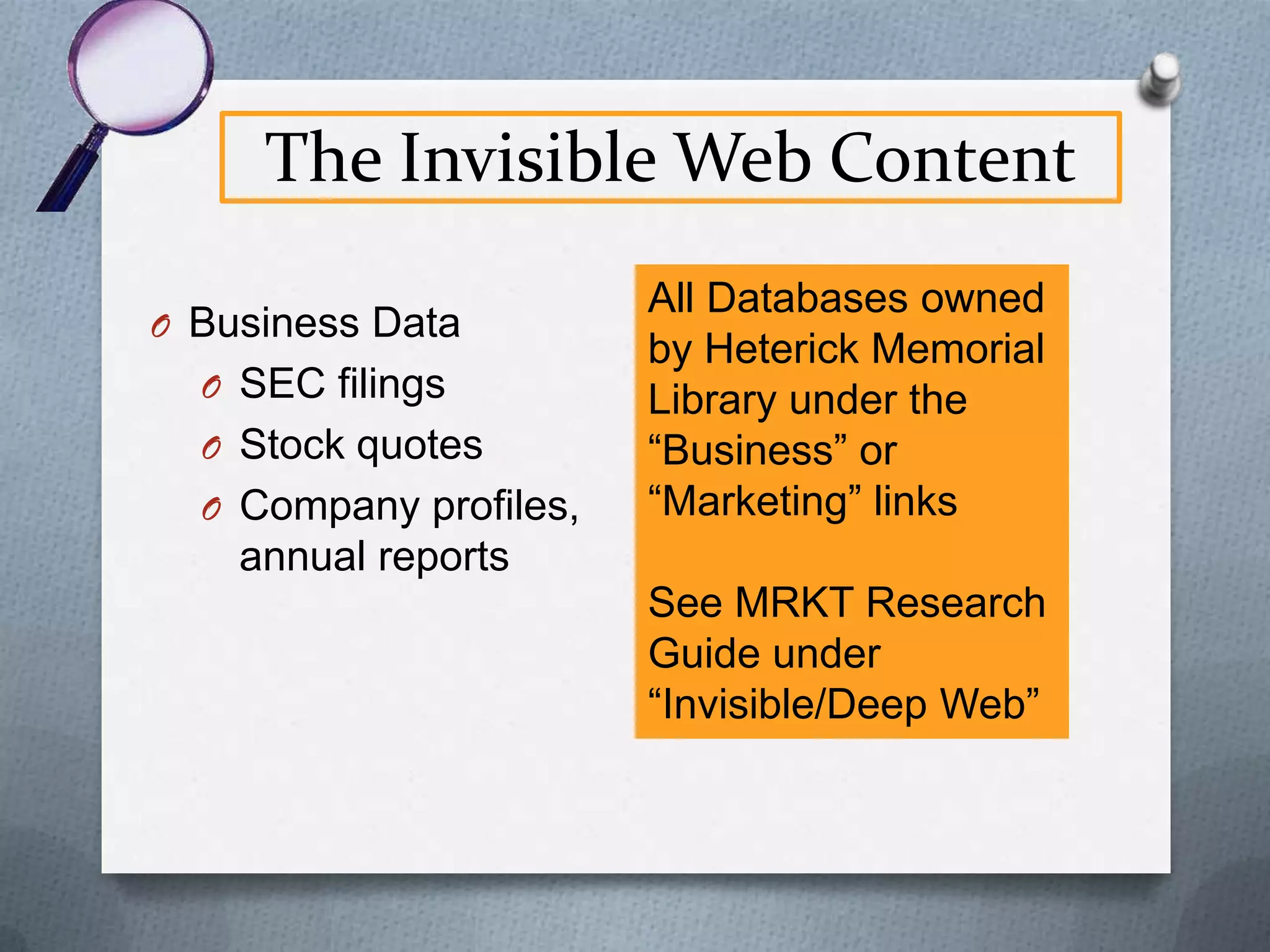 The Invisible Web Content

Business Data
SEC filings
Stock quotes
Company profiles, annual reports

All Databases owned by Heterick Memorial Library under the “Business” or “Marketing” links

See MRKT Research Guide under “Invisible/Deep Web”